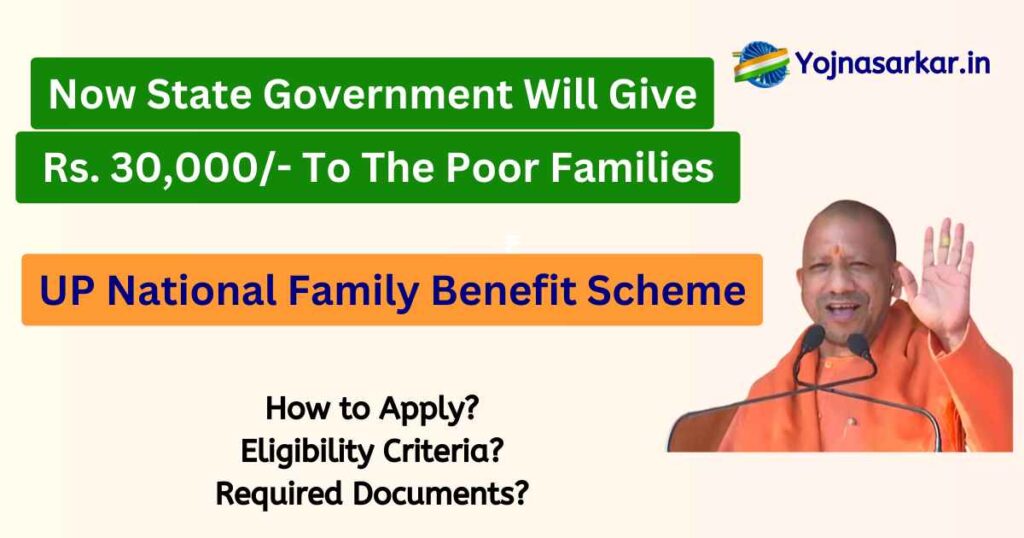 Yojnasarkar.in

Now State Government Will Give
Rs. 30,000/- To The Poor Families

UP National Family Benefit Scheme

How to Apply?
Eligibility Criteria?
Required Documents?